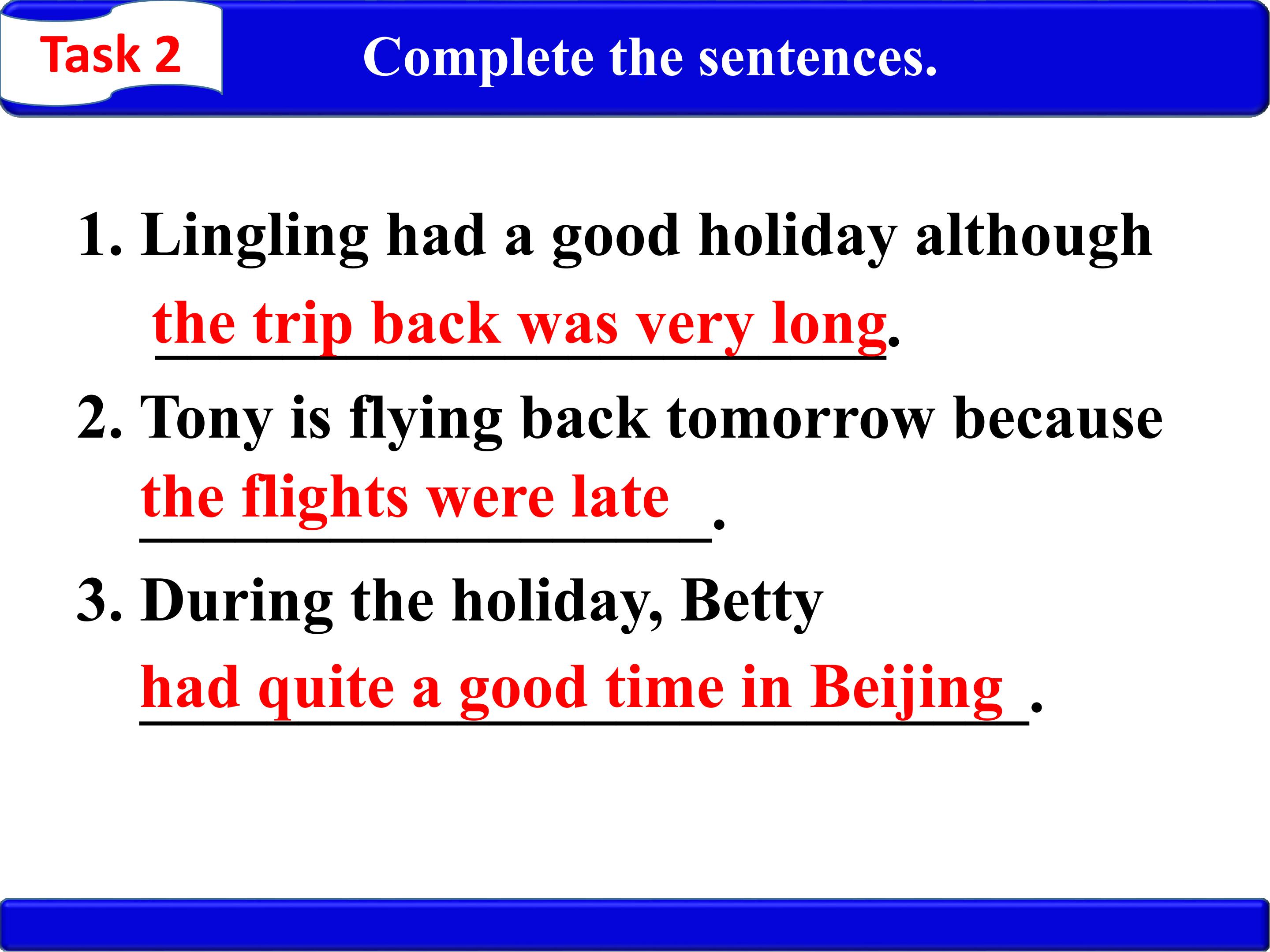 Task 2

Complete the sentences.

1. Lingling had a good holiday although the trip back was very long.

2. Tony is flying back tomorrow because the flights were late.

3. During the holiday, Betty had quite a good time in Beijing.